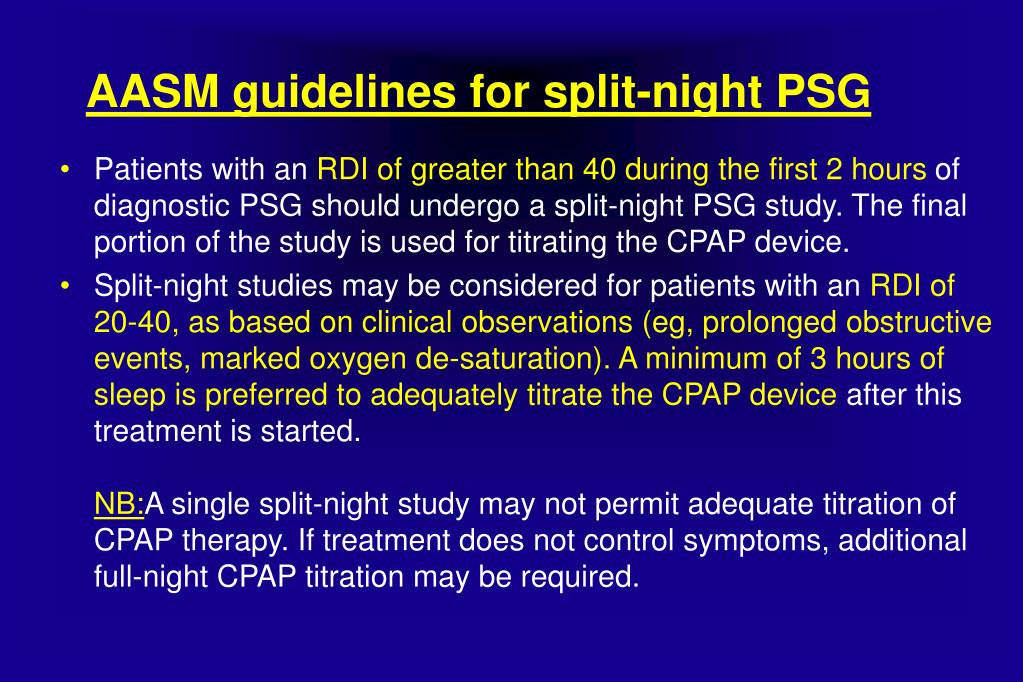 AASM guidelines for split-night PSG

• Patients with an RDI of greater than 40 during the first 2 hours of diagnostic PSG should undergo a split-night PSG study. The final portion of the study is used for titrating the CPAP device.

• Split-night studies may be considered for patients with an RDI of 20-40, as based on clinical observations (eg, prolonged obstructive events, marked oxygen de-saturation). A minimum of 3 hours of sleep is preferred to adequately titrate the CPAP device after this treatment is started.

NB:A single split-night study may not permit adequate titration of CPAP therapy. If treatment does not control symptoms, additional full-night CPAP titration may be required.